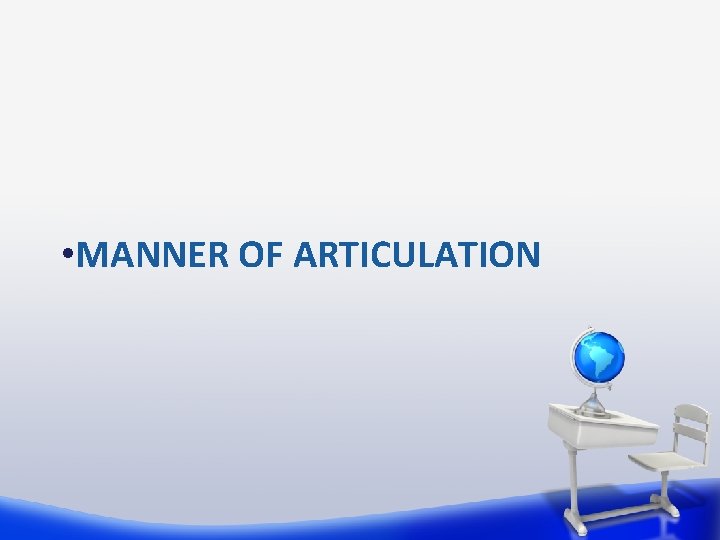 •MANNER OF ARTICULATION